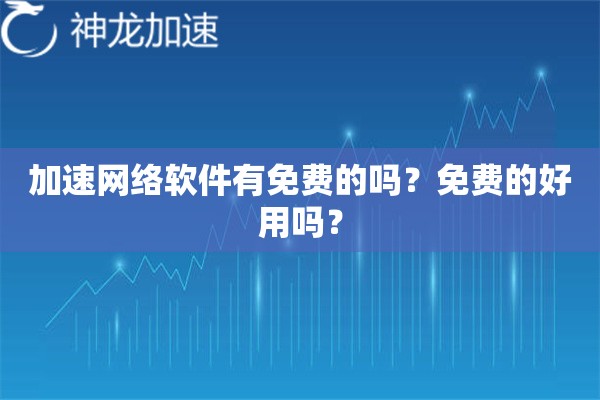 神龙加速

加速网络软件有免费的吗？免费的好用吗？